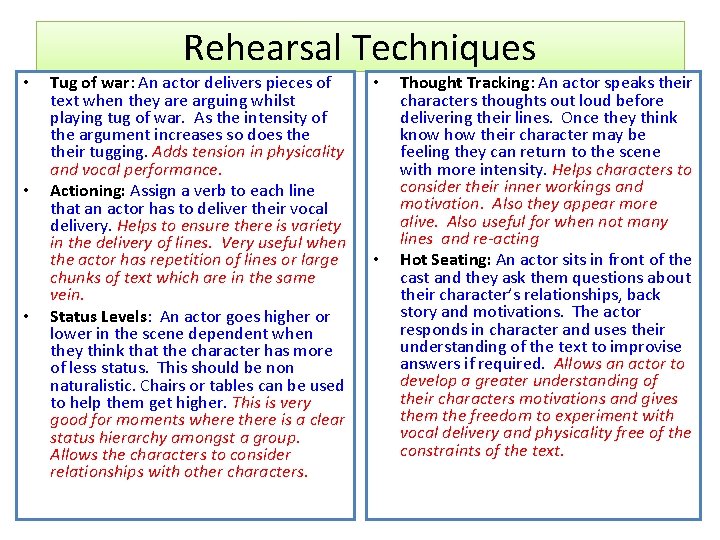 Rehearsal Techniques

• Tug of war: An actor delivers pieces of text when they are arguing whilst playing tug of war. As the intensity of the argument increases so does the their tugging. Adds tension in physicality and vocal performance.

• Actioning: Assign a verb to each line that an actor has to deliver their vocal delivery. Helps to ensure there is variety in the delivery of lines. Very useful when the actor has repetition of lines or large chunks of text which are in the same vein.

• Status Levels: An actor goes higher or lower in the scene dependent when they think that the character has more of less status. This should be non naturalistic. Chairs or tables can be used to help them get higher. This is very good for moments where there is a clear status hierarchy amongst a group. Allows the characters to consider relationships with other characters.

• Thought Tracking: An actor speaks their characters thoughts out loud before delivering their lines. Once they think know how their character may be feeling they can return to the scene with more intensity. Helps characters to consider their inner workings and motivation. Also they appear more alive. Also useful for when not many lines and re-acting

• Hot Seating: An actor sits in front of the cast and they ask them questions about their character's relationships, back story and motivations. The actor responds in character and uses their understanding of the text to improvise answers if required. Allows an actor to develop a greater understanding of their characters motivations and gives them the freedom to experiment with vocal delivery and physicality free of the constraints of the text.